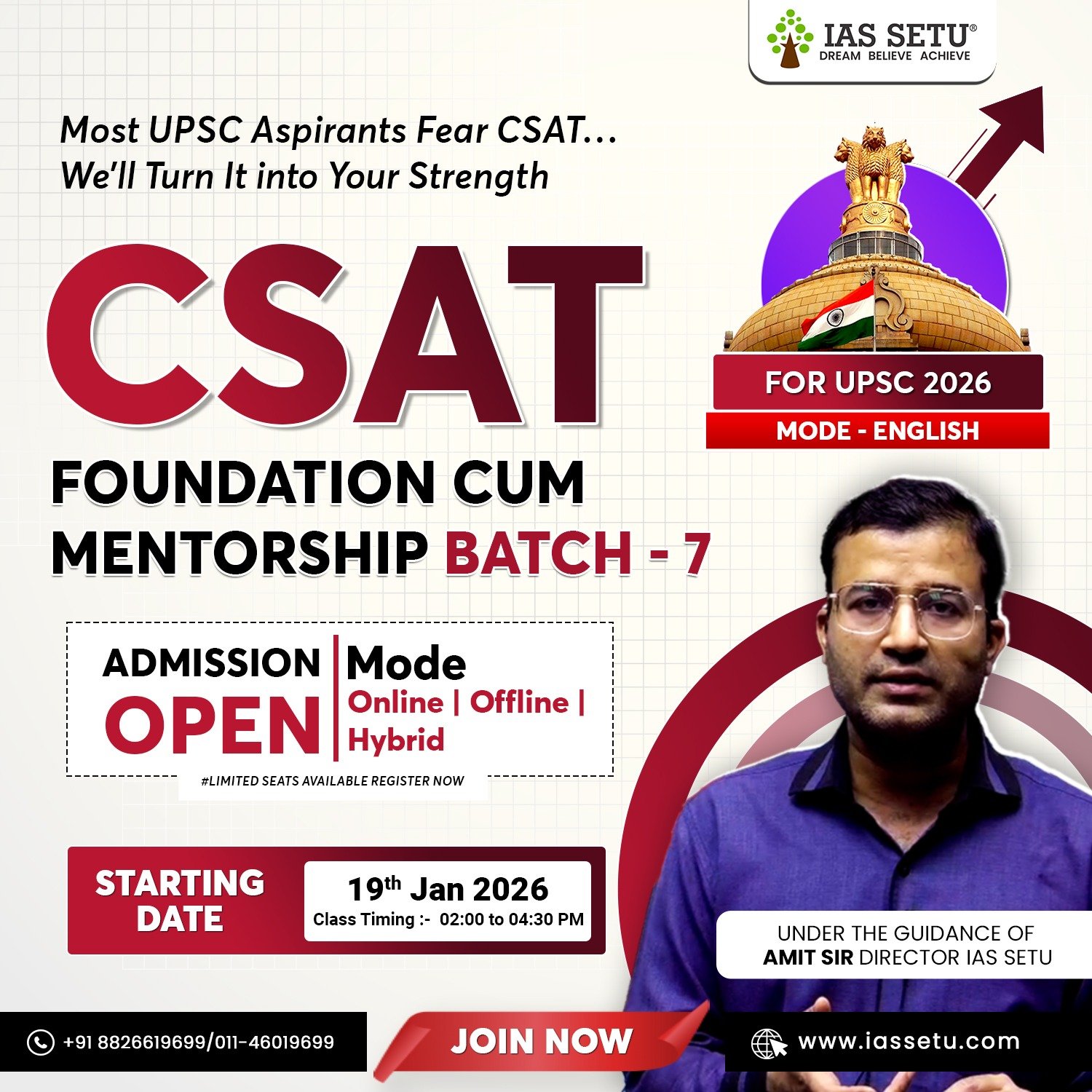 IAS SETU®
DREAM BELIEVE ACHIEVE

Most UPSC Aspirants Fear CSAT...
We'll Turn It into Your Strength

CSAT

FOR UPSC 2026
MODE - ENGLISH

FOUNDATION CUM MENTORSHIP BATCH - 7

ADMISSION OPEN
Mode
Online | Offline | Hybrid
#LIMITED SEATS AVAILABLE REGISTER NOW

STARTING DATE
19$^{th}$ Jan 2026
Class Timing :- 02:00 to 04:30 PM

UNDER THE GUIDANCE OF
AMIT SIR DIRECTOR IAS SETU

+91 8826619699/011-46019699
JOIN NOW
www.iassetu.com